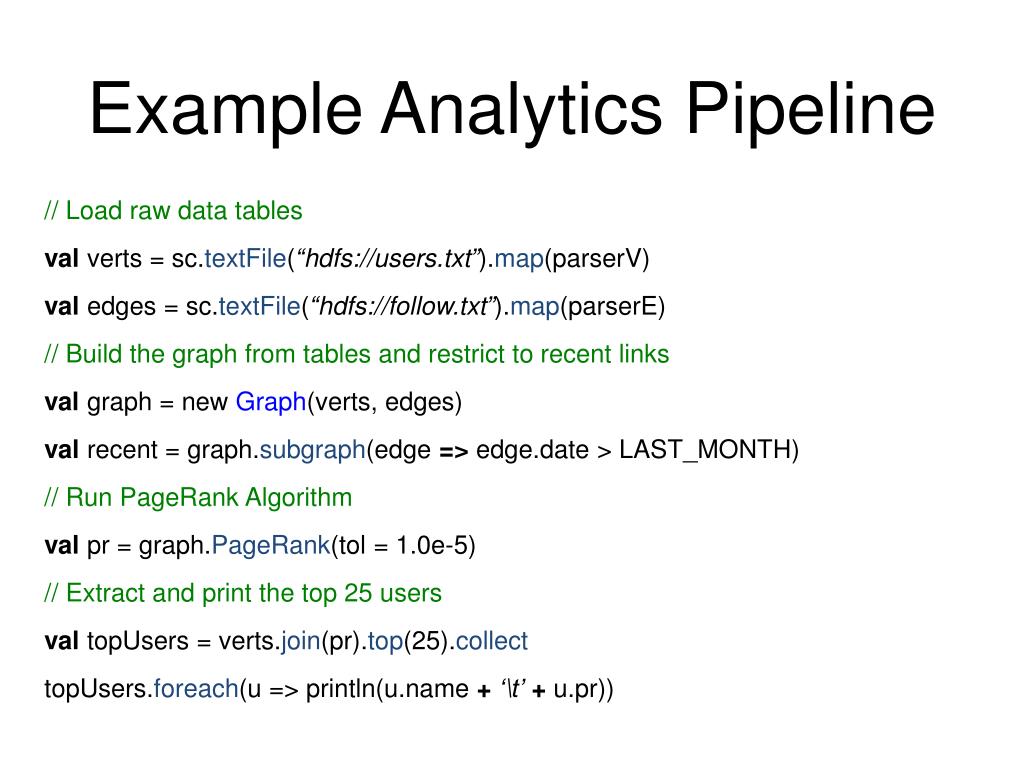 Example Analytics Pipeline

// Load raw data tables

val verts = sc.textFile(“hdfs://users.txt”).map(parserV)

val edges = sc.textFile(“hdfs://follow.txt”).map(parserE)

// Build the graph from tables and restrict to recent links

val graph = new Graph(verts, edges)

val recent = graph.subgraph(edge => edge.date > LAST_MONTH)

// Run PageRank Algorithm

val pr = graph.PageRank(tol = 1.0e-5)

// Extract and print the top 25 users

val topUsers = verts.join(pr).top(25).collect

topUsers.foreach(u => println(u.name + ‘\t’ + u.pr))